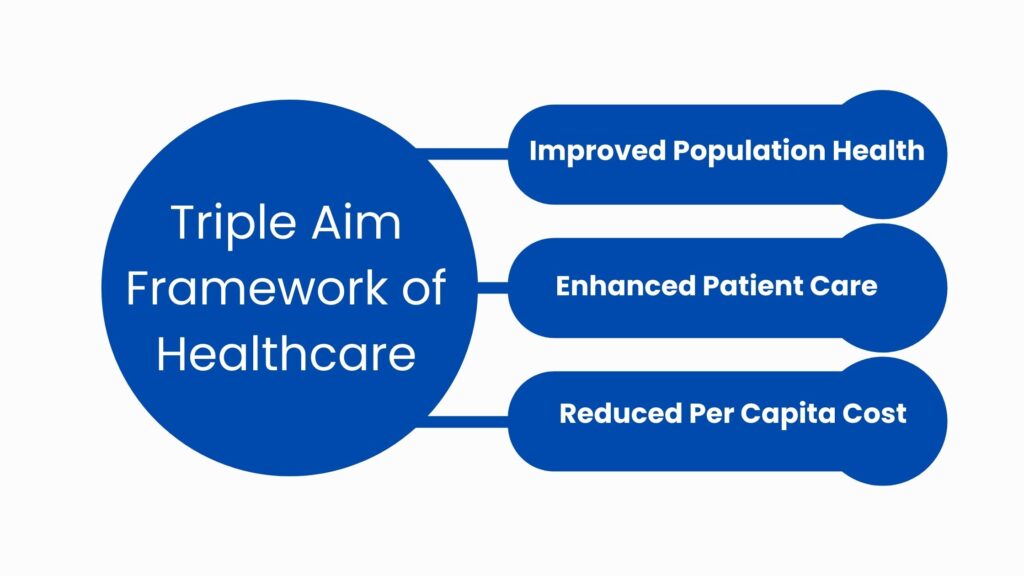 Triple Aim Framework of Healthcare

Improved Population Health

Enhanced Patient Care

Reduced Per Capita Cost